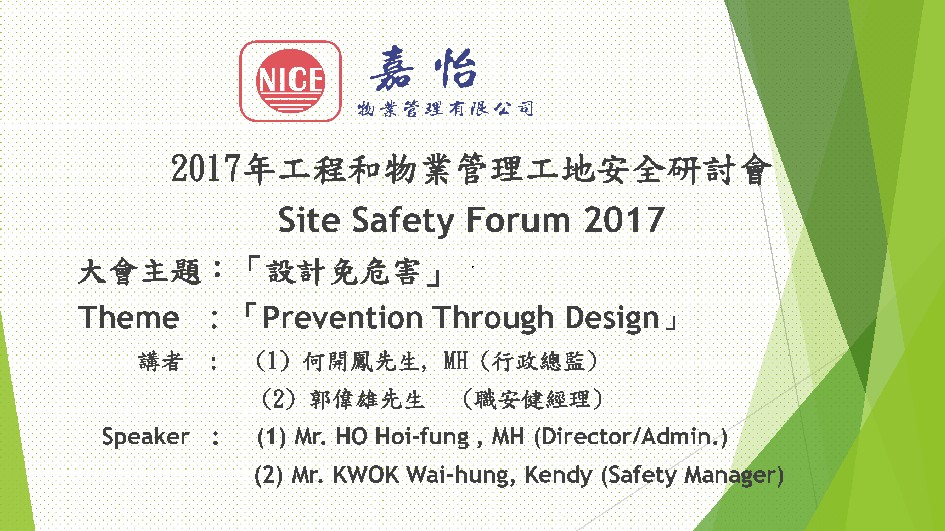 NICE 嘉怡
物業管理有限公司

2017年工程和物業管理工地安全研討會
Site Safety Forum 2017

大會主題：「設計免危害」
Theme ：「Prevention Through Design」
講者 ： (1) 何開鳳先生, MH (行政總監)
(2) 郭偉雄先生 (職安健經理)
Speaker ： (1) Mr. HO Hoi-fung , MH (Director/Admin.)
(2) Mr. KWOK Wai-hung, Kendy (Safety Manager)